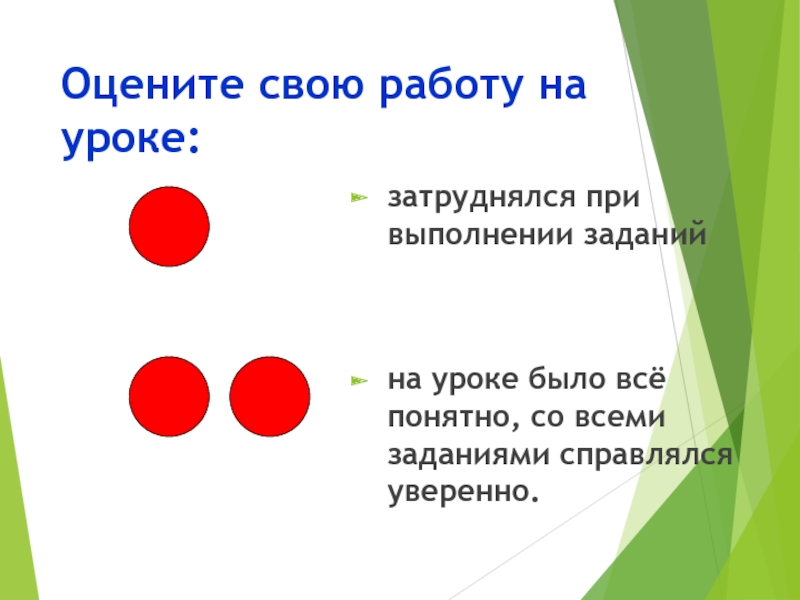 Оцените свою работу на уроке:

затруднялся при выполнении заданий

на уроке было всё понятно, со всеми заданиями справлялся уверенно.